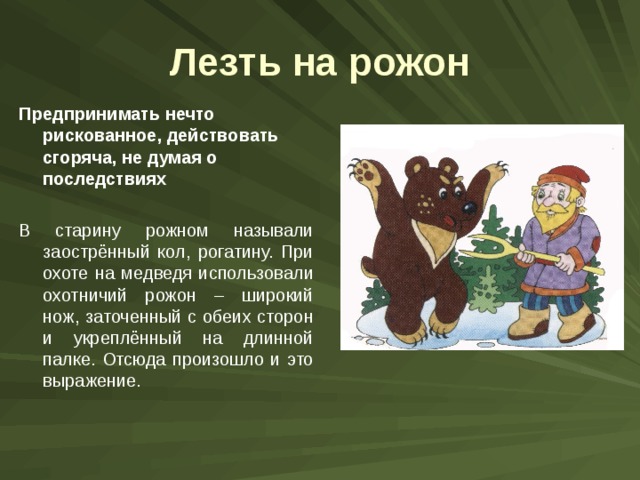 Лезть на рожон

Предпринимать нечто рискованное, действовать сгоряча, не думая о последствиях

В старину рожном называли заострённый кол, рогатину. При охоте на медведя использовали охотничий рожон – широкий нож, заточенный с обеих сторон и укреплённый на длинной палке. Отсюда произошло и это выражение.